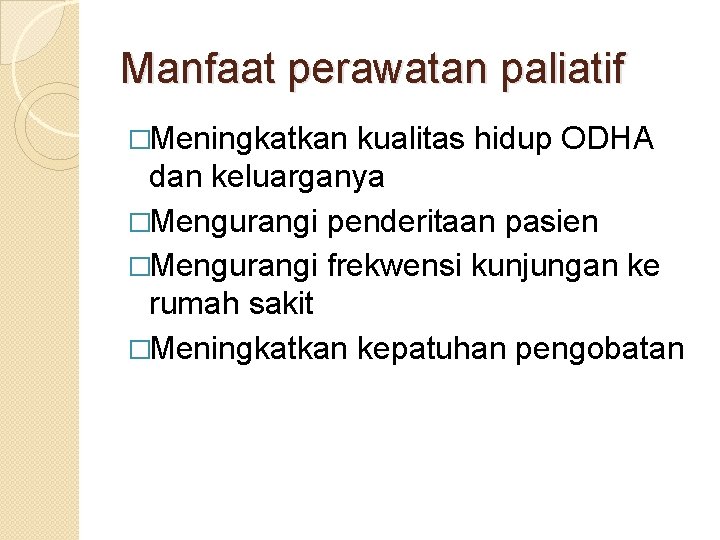 Manfaat perawatan paliatif

□Meningkatkan kualitas hidup ODHA dan keluarganya

□Mengurangi penderitaan pasien

□Mengurangi frekwensi kunjungan ke rumah sakit

□Meningkatkan kepatuhan pengobatan